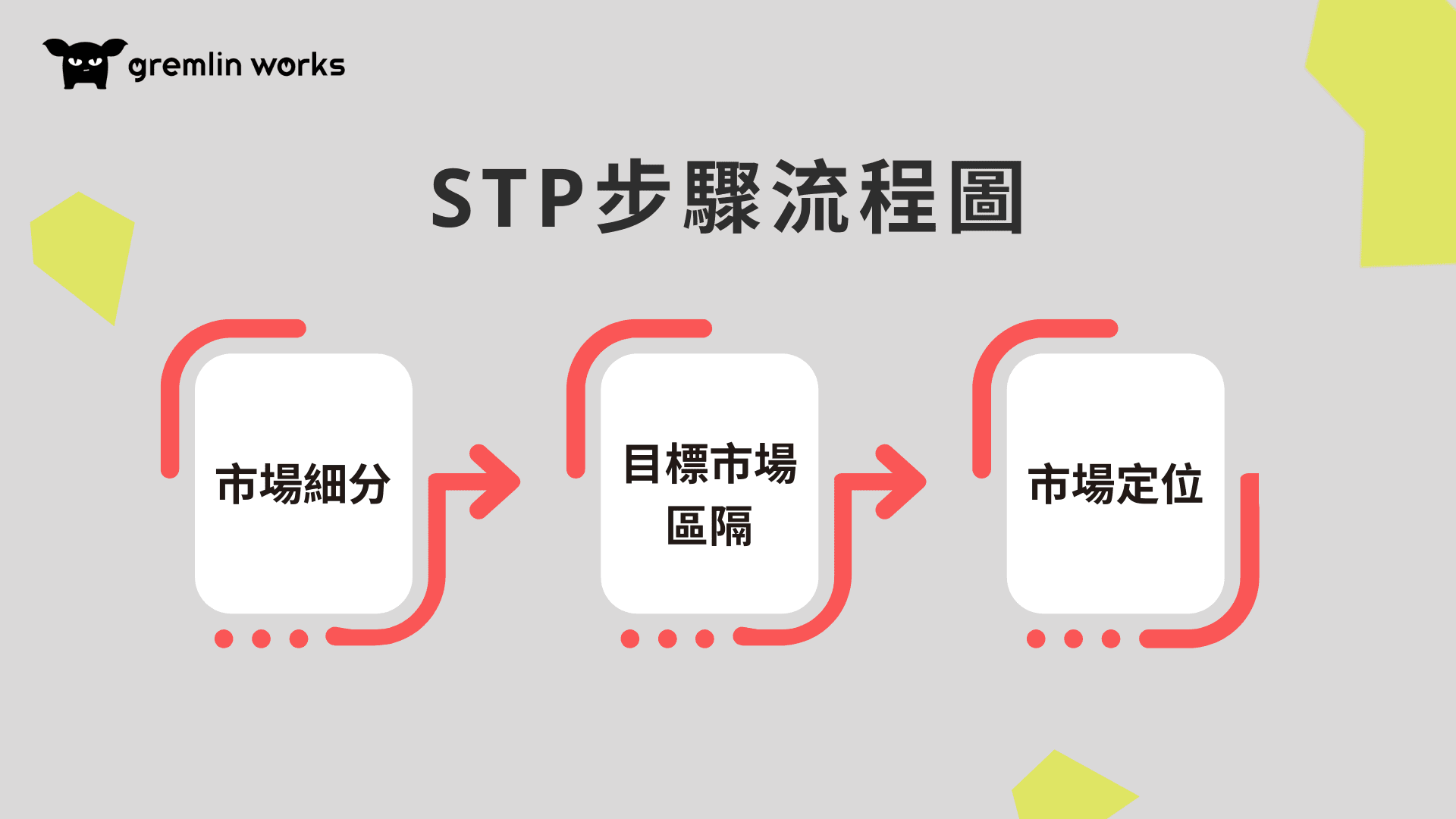 gremlin works

STP步驟流程圖

市場細分

目標市場區隔

市場定位